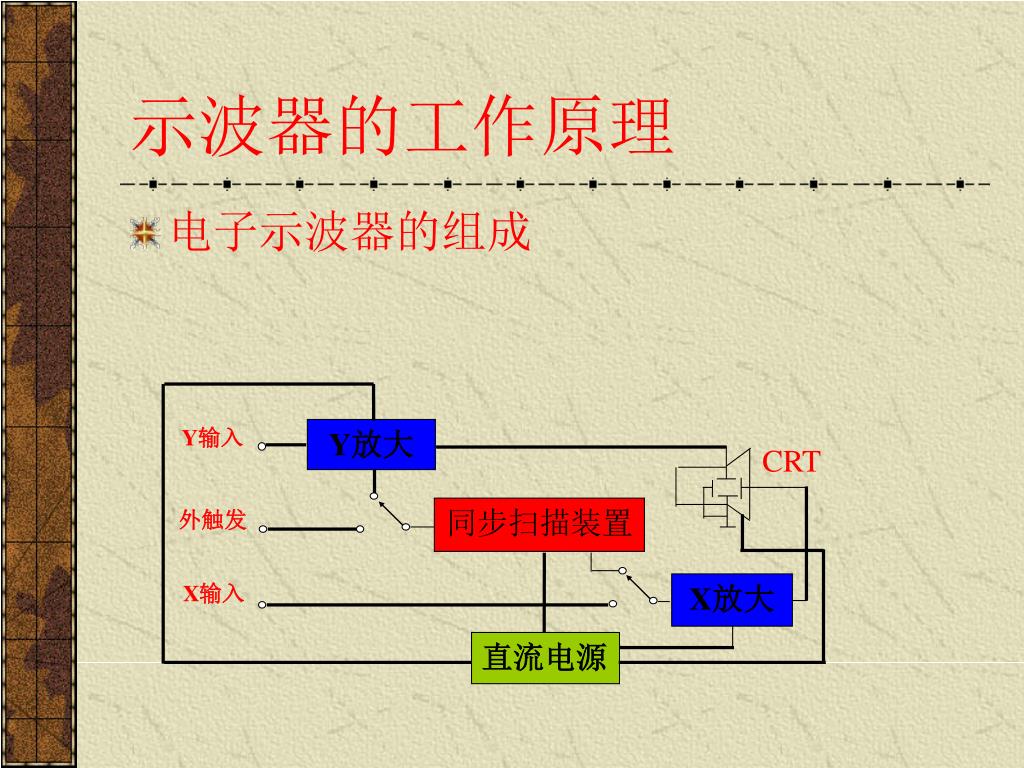 示波器的工作原理

电子示波器的组成

Y输入

Y放大

CRT

外触发

同步扫描装置

X输入

X放大

直流电源